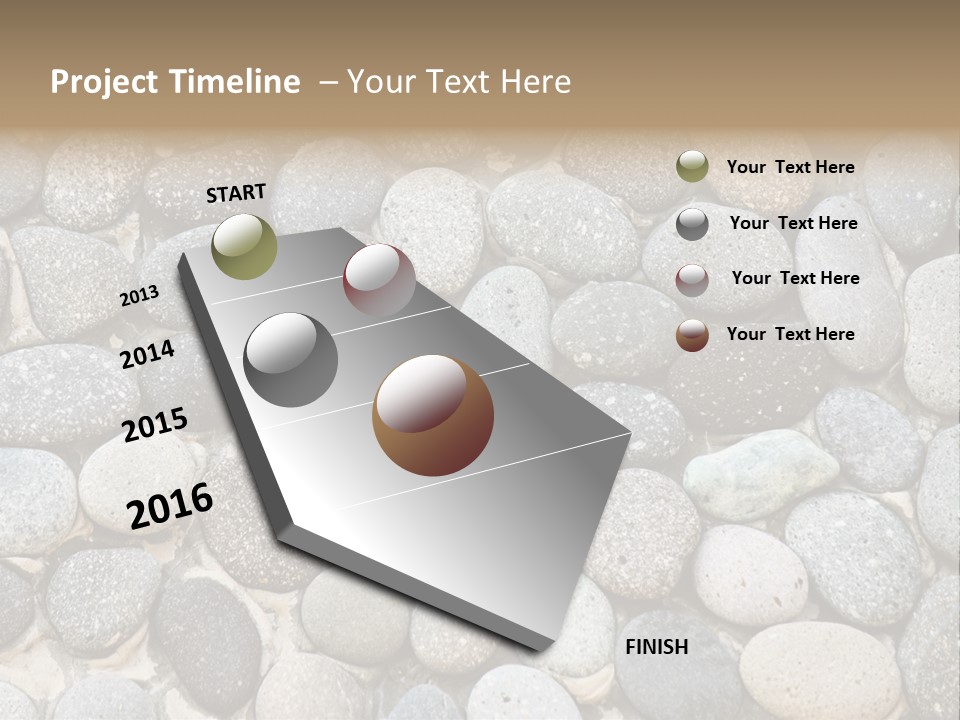 Project Timeline – Your Text Here

START

2013

2014

2015

2016

FINISH

Your Text Here

Your Text Here

Your Text Here

Your Text Here